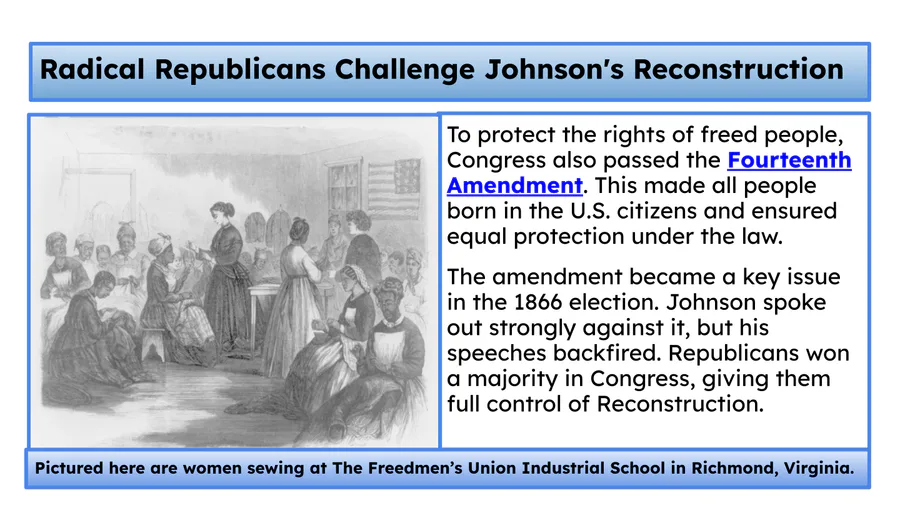 Radical Republicans Challenge Johnson's Reconstruction

To protect the rights of freed people, Congress also passed the Fourteenth Amendment. This made all people born in the U.S. citizens and ensured equal protection under the law.

The amendment became a key issue in the 1866 election. Johnson spoke out strongly against it, but his speeches backfired. Republicans won a majority in Congress, giving them full control of Reconstruction.

Pictured here are women sewing at The Freedmen's Union Industrial School in Richmond, Virginia.